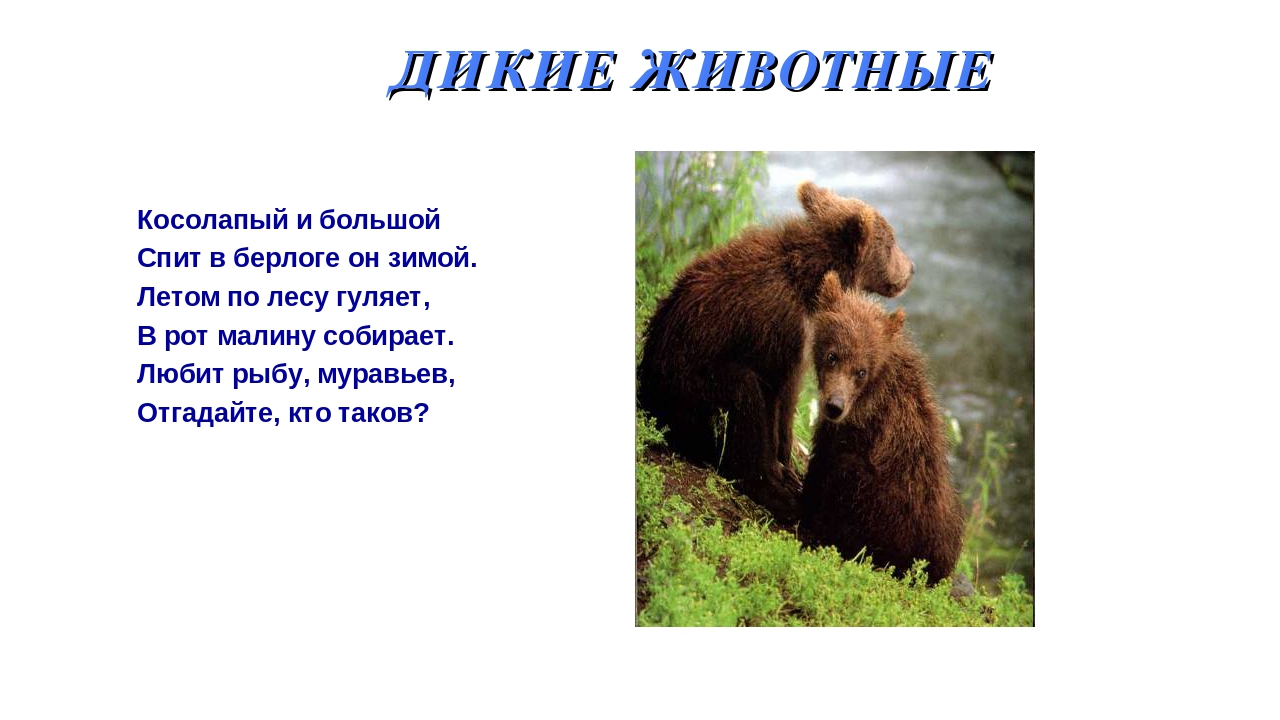 ДИКИЕ ЖИВОТНЫЕ

Косолапый и большой
Спит в берлоге он зимой.
Летом по лесу гуляет,
В рот малину собирает.
Любит рыбу, муравьев,
Отгадайте, кто таков?